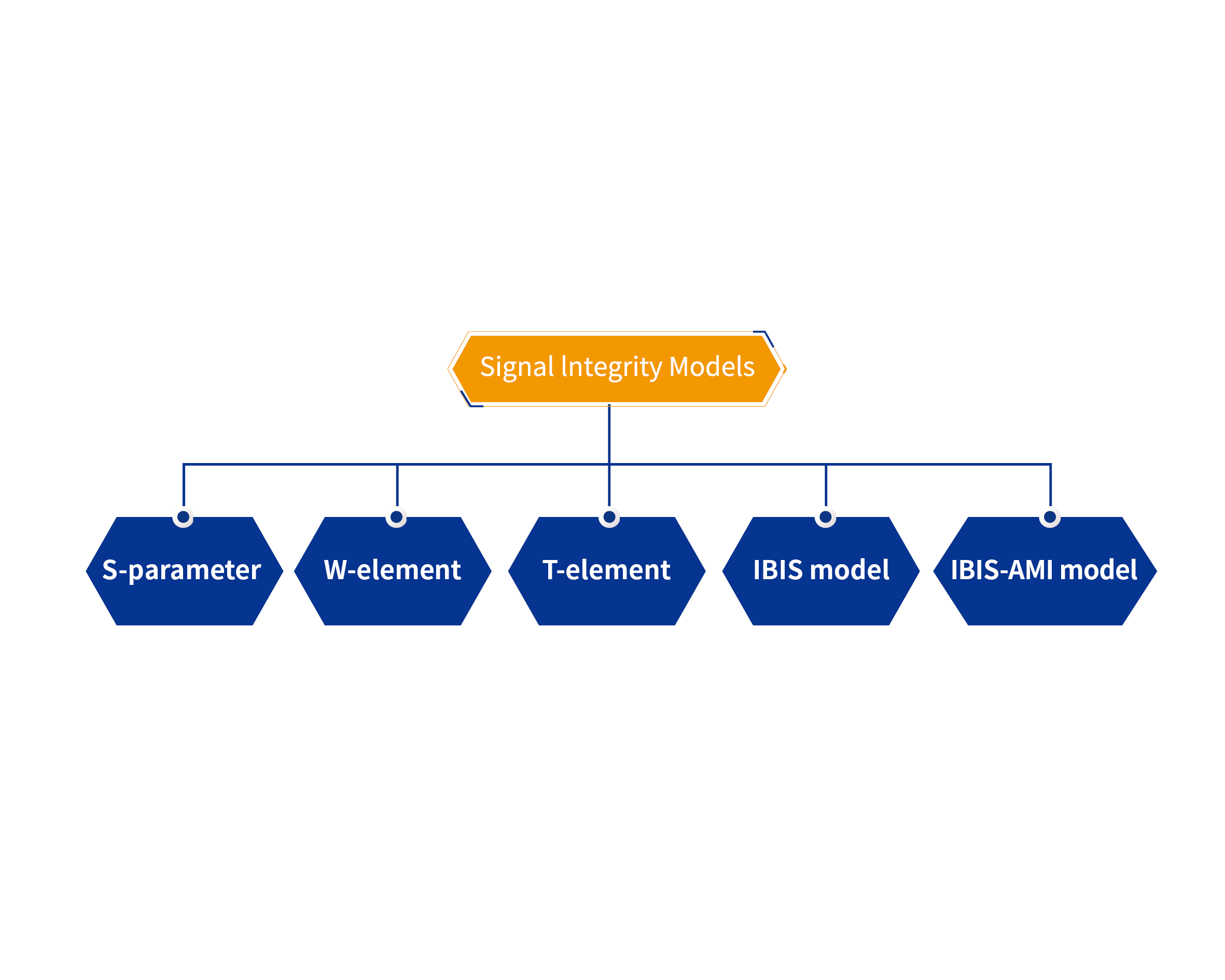 Signal Integrity Models

S-parameter

W-element

T-element

IBIS model

IBIS-AMI model